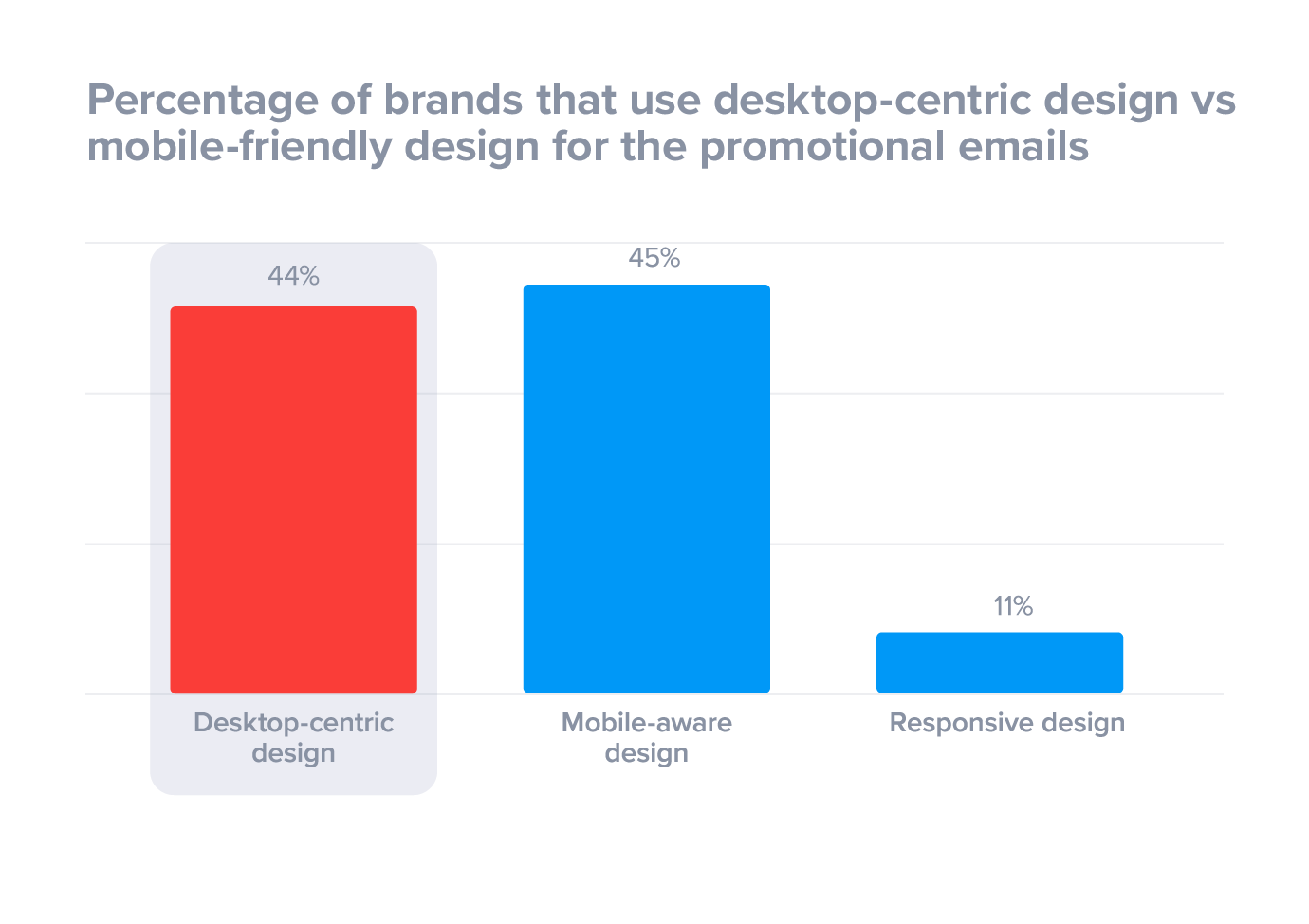 Percentage of brands that use desktop-centric design vs mobile-friendly design for the promotional emails

44%

45%

11%

Desktop-centric design

Mobile-aware design

Responsive design